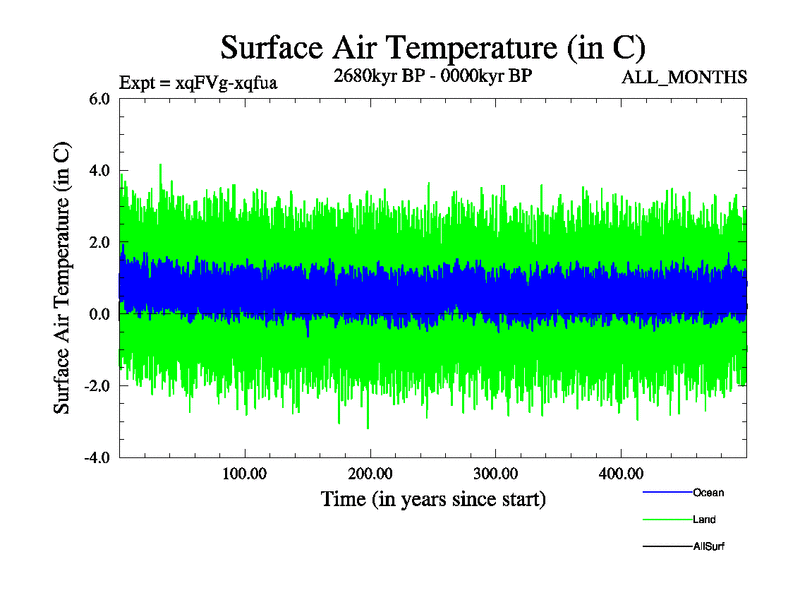 Surface Air Temperature (in C)

Expt = xqFVg-xqfua

2680kyr BP - 0000kyr BP

ALL_MONTHS

Surface Air Temperature (in C)

6.0
4.0
2.0
0.0
-2.0
-4.0

100.00
200.00
300.00
400.00

Time (in years since start)

Ocean
Land
AllSurf